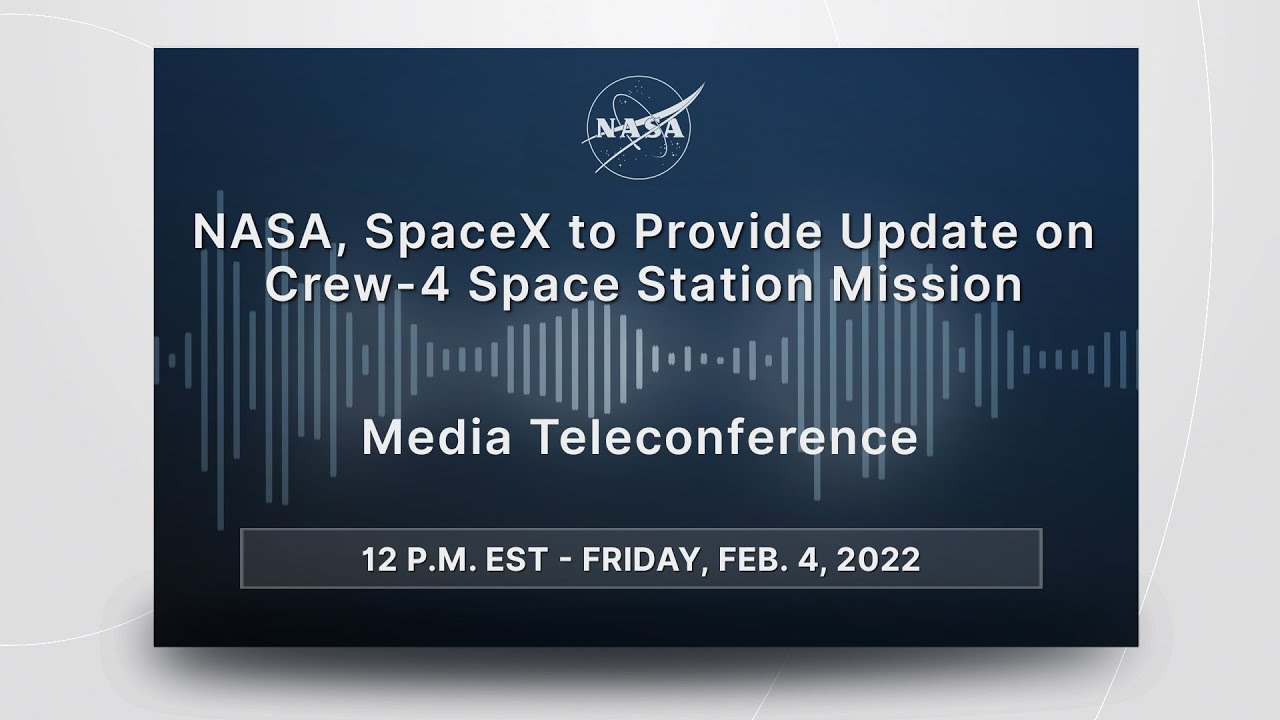 NASA

NASA, SpaceX to Provide Update on Crew-4 Space Station Mission

Media Teleconference

12 P.M. EST - FRIDAY, FEB. 4, 2022